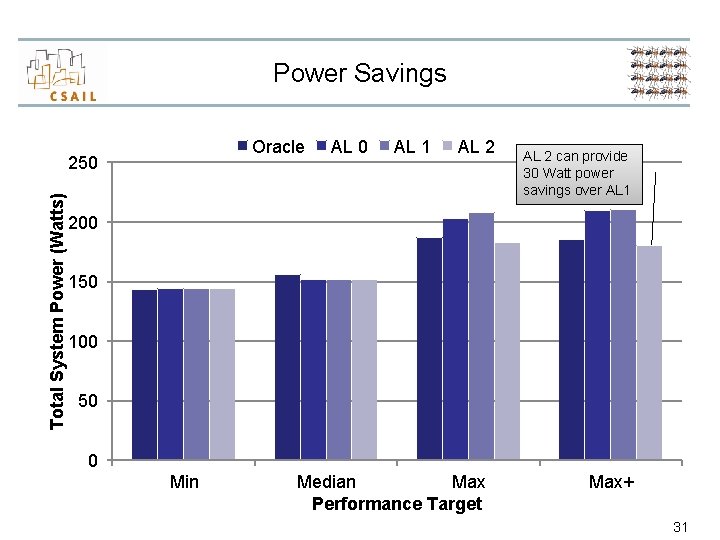 CSAIL

Power Savings

Oracle AL 0 AL 1 AL 2

AL 2 can provide 30 Watt power savings over AL1

Total System Power (Watts)

250
200
150
100
50
0

Min Median Max Max+

Performance Target

31